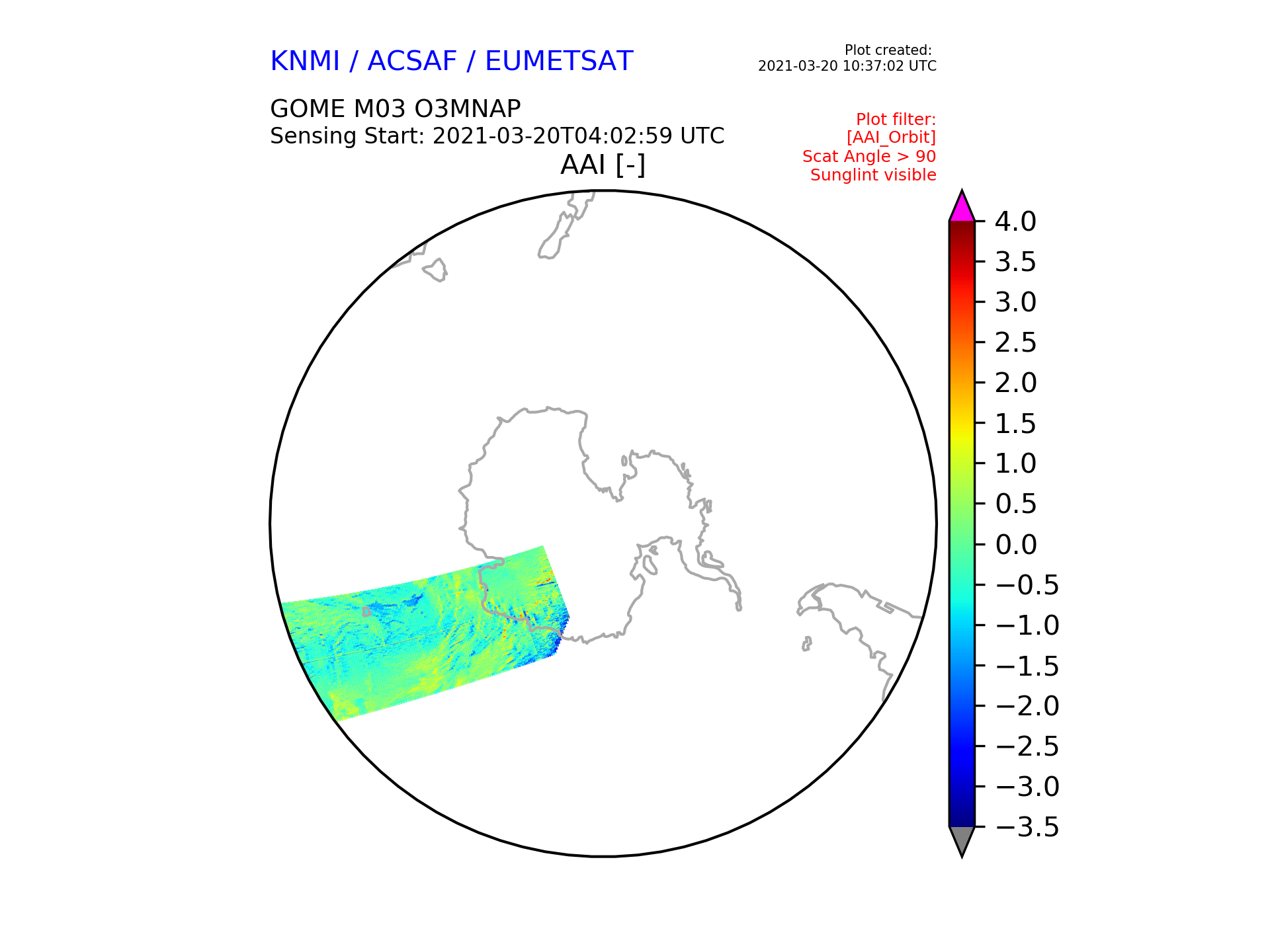 KNMI / ACSAF / EUMETSAT

Plot created:
2021-03-20 10:37:02 UTC

GOME M03 O3MNAP
Sensing Start: 2021-03-20T04:02:59 UTC

Plot filter:
[AAI_Orbit]
Scat Angle > 90
Sunglint visible

AAI [-]

4.0
3.5
3.0
2.5
2.0
1.5
1.0
0.5
0.0
−0.5
−1.0
−1.5
−2.0
−2.5
−3.0
−3.5